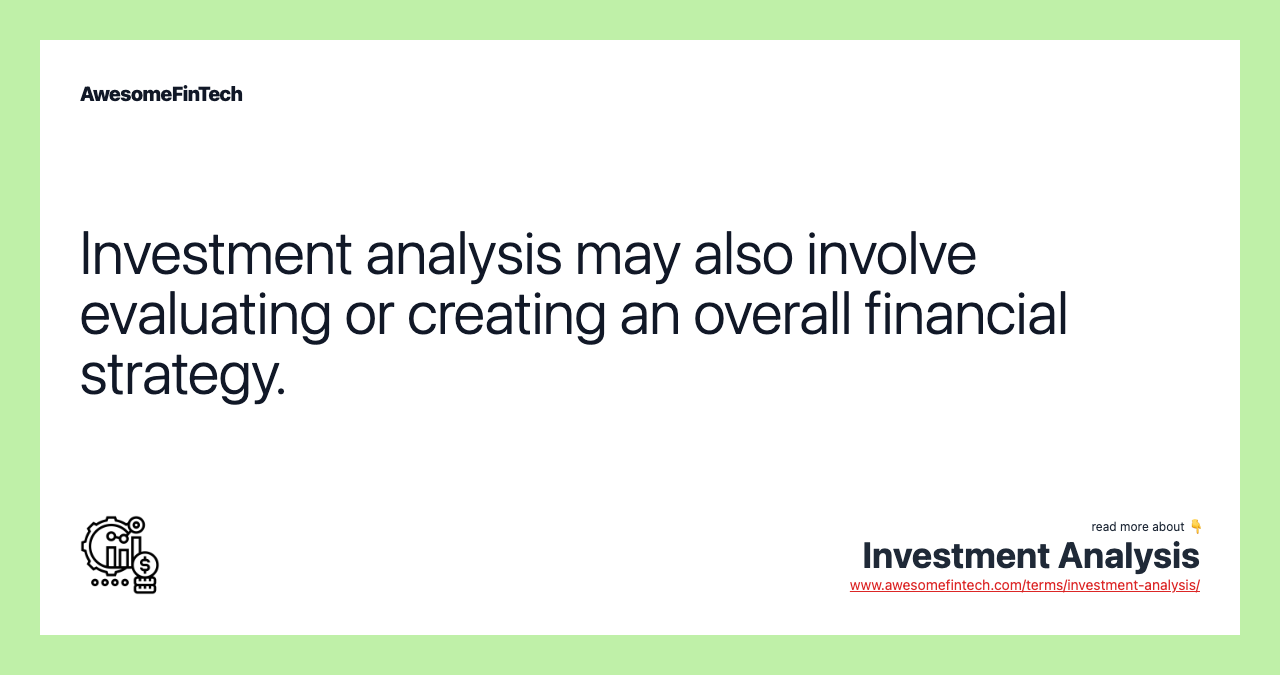 AwesomeFinTech

Investment analysis may also involve evaluating or creating an overall financial strategy.

read more about 👇
Investment Analysis
www.awesomefintech.com/terms/investment-analysis/